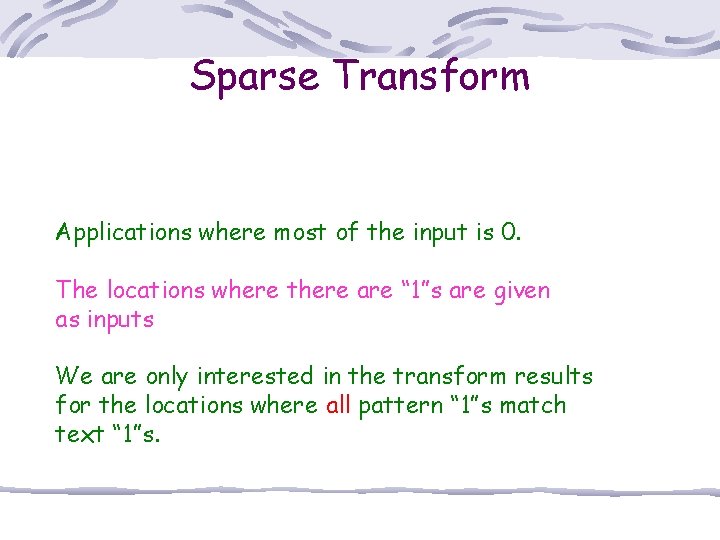 Sparse Transform

Applications where most of the input is 0.

The locations where there are “1”s are given as inputs

We are only interested in the transform results for the locations where all pattern “1”s match text “1”s.